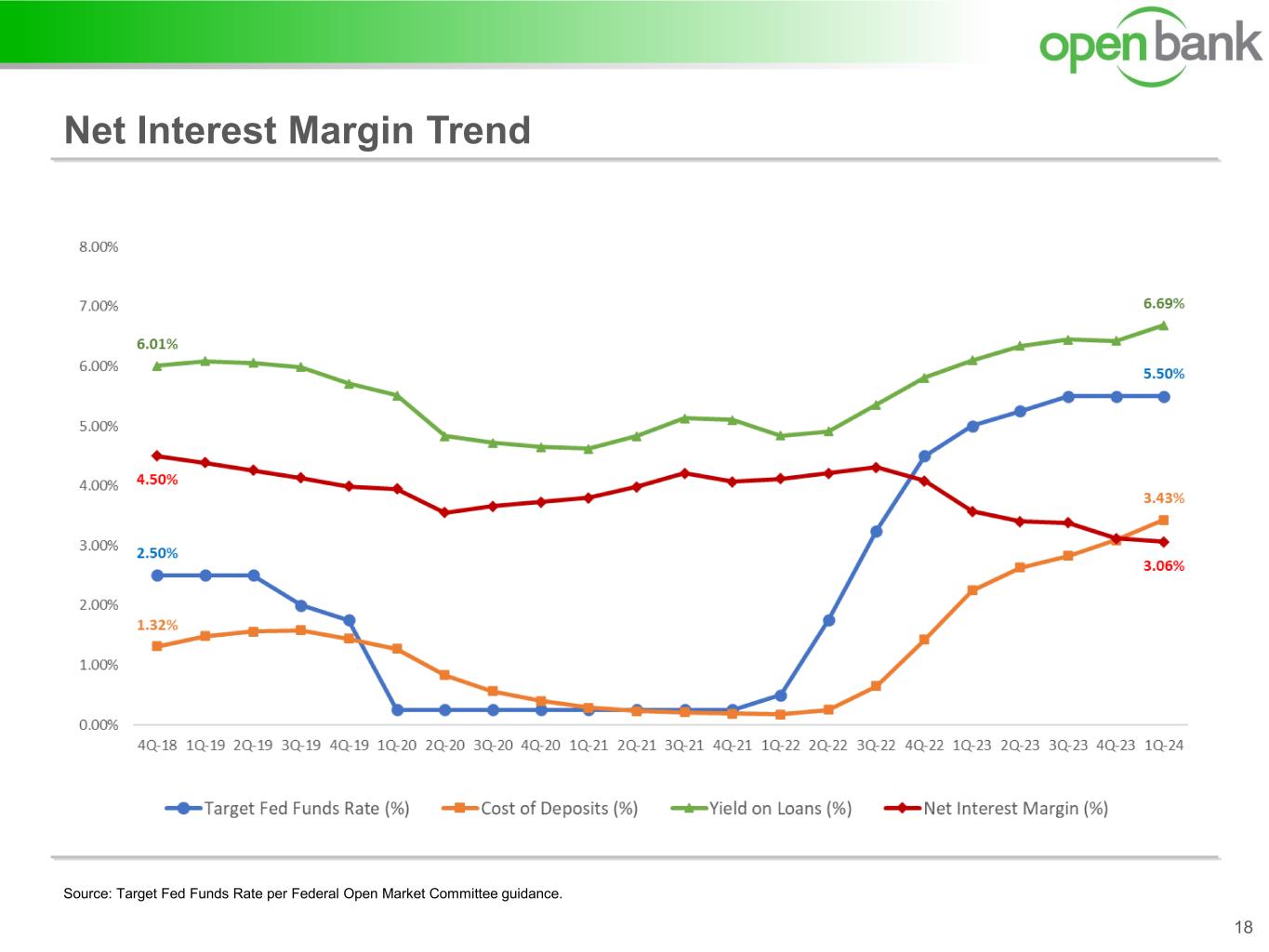 open bank

Net Interest Margin Trend

8.00%
7.00%
6.00%
5.00%
4.00%
3.00%
2.00%
1.00%
0.00%

6.01%
4.50%
2.50%
1.32%
6.69%
5.50%
3.43%
3.06%

4Q-18 1Q-19 2Q-19 3Q-19 4Q-19 1Q-20 2Q-20 3Q-20 4Q-20 1Q-21 2Q-21 3Q-21 4Q-21 1Q-22 2Q-22 3Q-22 4Q-22 1Q-23 2Q-23 3Q-23 4Q-23 1Q-24

Target Fed Funds Rate (%) Cost of Deposits (%) Yield on Loans (%) Net Interest Margin (%)

Source: Target Fed Funds Rate per Federal Open Market Committee guidance.

18